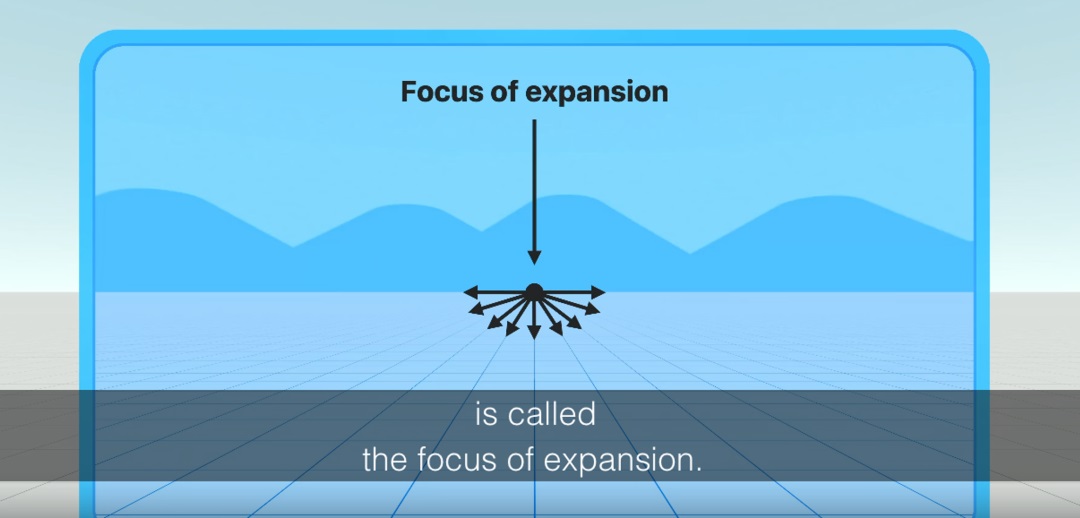 Focus of expansion

is called
the focus of expansion.